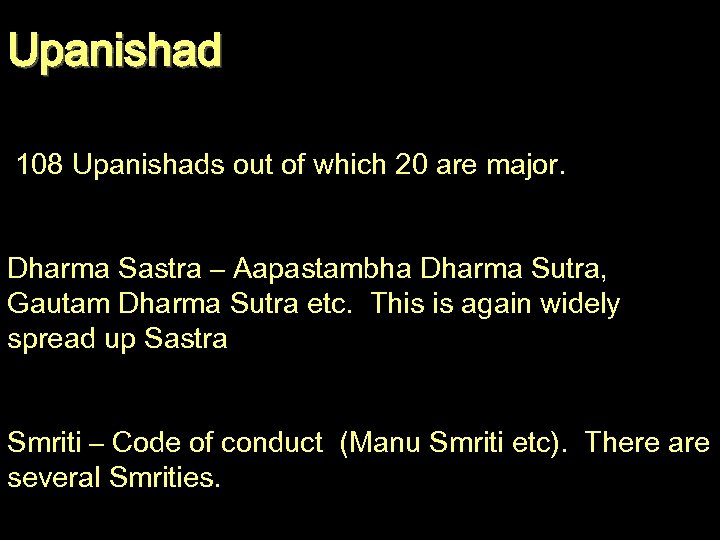 Upanishad

108 Upanishads out of which 20 are major.

Dharma Sastra – Aapastambha Dharma Sutra, Gautam Dharma Sutra etc.  This is again widely spread up Sastra

Smriti – Code of conduct  (Manu Smriti etc).  There are several Smrities.